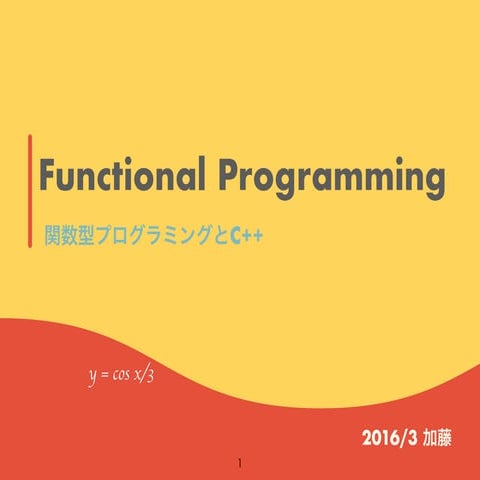 Functional Programming

関数型プログラミングとC++

$y = \cos x/3$

2016/3 加藤

1